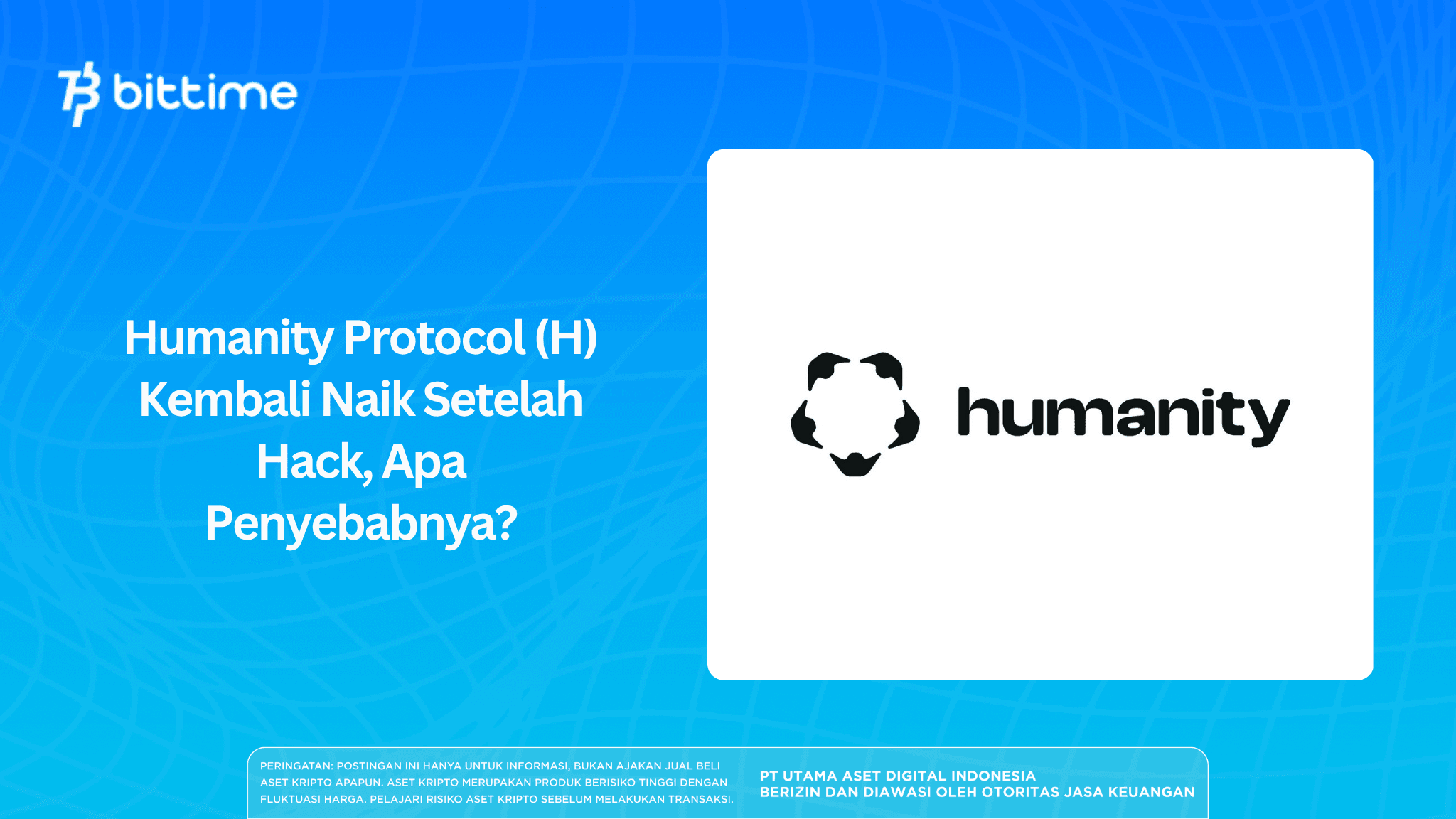 bittime

Humanity Protocol (H) Kembali Naik Setelah Hack, Apa Penyebabnya?

humanity

PERINGATAN: POSTINGAN INI HANYA UNTUK INFORMASI, BUKAN AJAKAN JUAL BELI ASET KRIPTO APAPUN. ASET KRIPTO MERUPAKAN PRODUK BERISIKO TINGGI DENGAN FLUKTUASI HARGA. PELAJARI RISIKO ASET KRIPTO SEBELUM MELAKUKAN TRANSAKSI.

PT UTAMA ASET DIGITAL INDONESIA
BERIZIN DAN DIAWASI OLEH OTORITAS JASA KEUANGAN